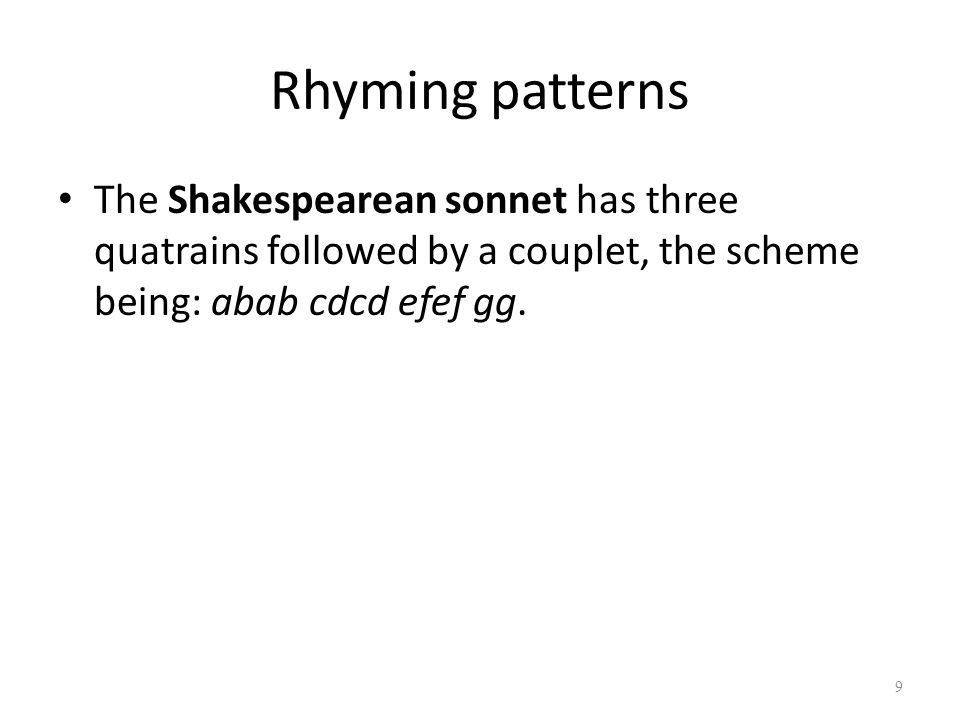 Rhyming patterns

• The Shakespearean sonnet has three quatrains followed by a couplet, the scheme being: abab cdcd efef gg.

9